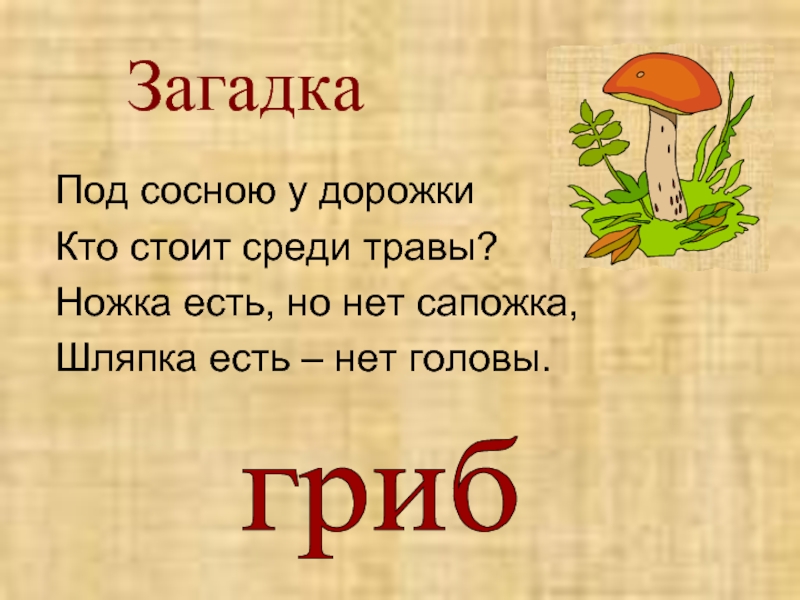 Загадка

Под сосною у дорожки
Кто стоит среди травы?
Ножка есть, но нет сапожка,
Шляпка есть – нет головы.

гриб